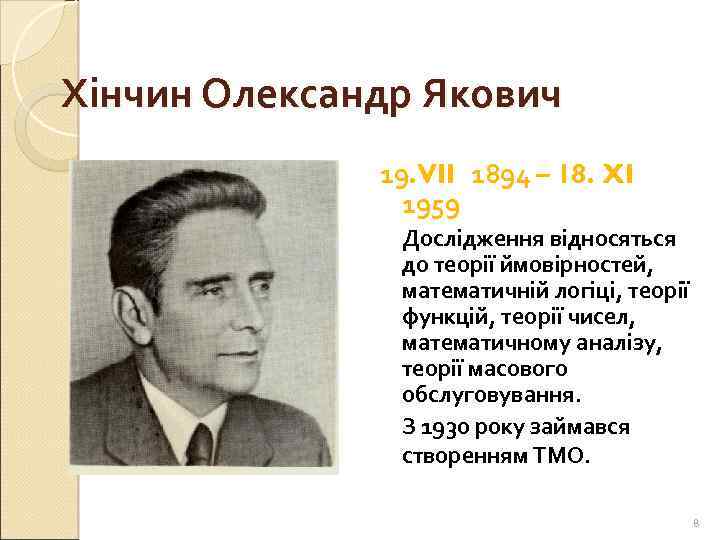 Хінчин Олександр Якович

19.VII 1894 – 18. XI 1959

Дослідження відносяться до теорії ймовірностей, математичній логіці, теорії функцій, теорії чисел, математичному аналізу, теорії масового обслуговування.

З 1930 року займався створенням ТМО.

8